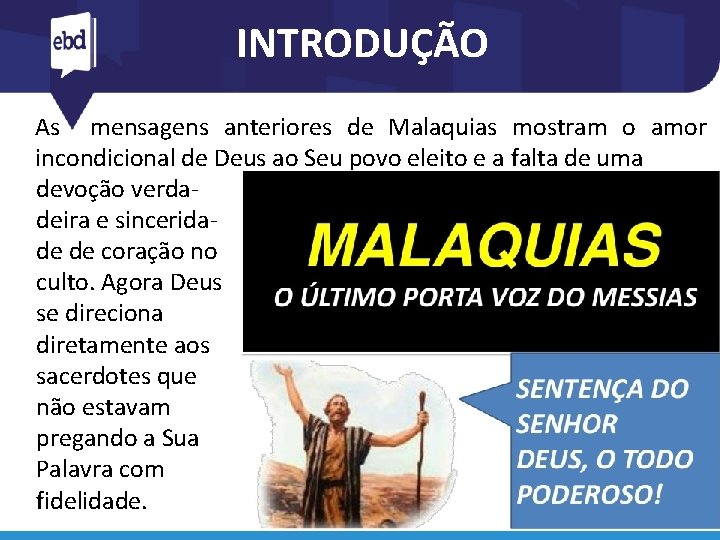 ebd

INTRODUÇÃO

As mensagens anteriores de Malaquias mostram o amor incondicional de Deus ao Seu povo eleito e a falta de uma devoção verdadeira e sinceridade de coração no culto. Agora Deus se direciona diretamente aos sacerdotes que não estavam pregando a Sua Palavra com fidelidade.

MALAQUIAS
O ÚLTIMO PORTA VOZ DO MESSIAS

SENTENÇA DO SENHOR DEUS, O TODO PODEROSO!